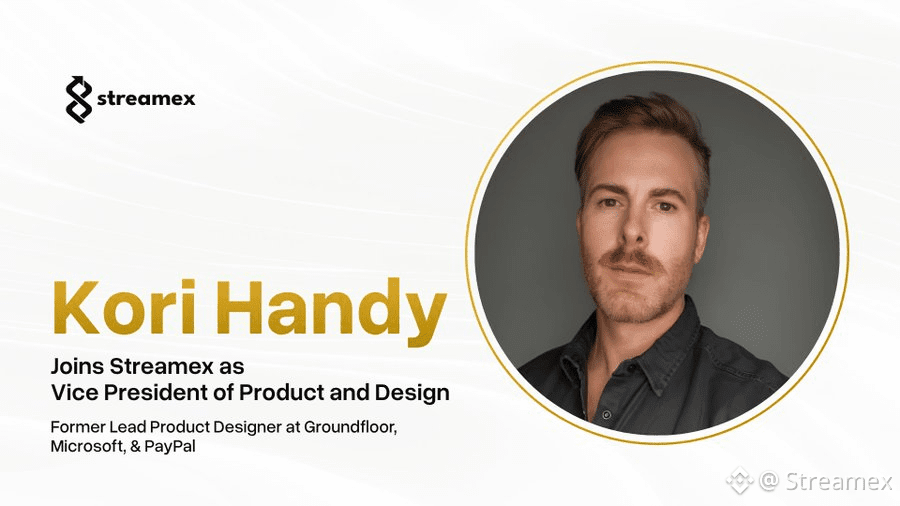 streamex

Kori Handy

Joins Streamex as
Vice President of Product and Design

Former Lead Product Designer at Groundfloor, Microsoft, & PayPal

@ Streamex